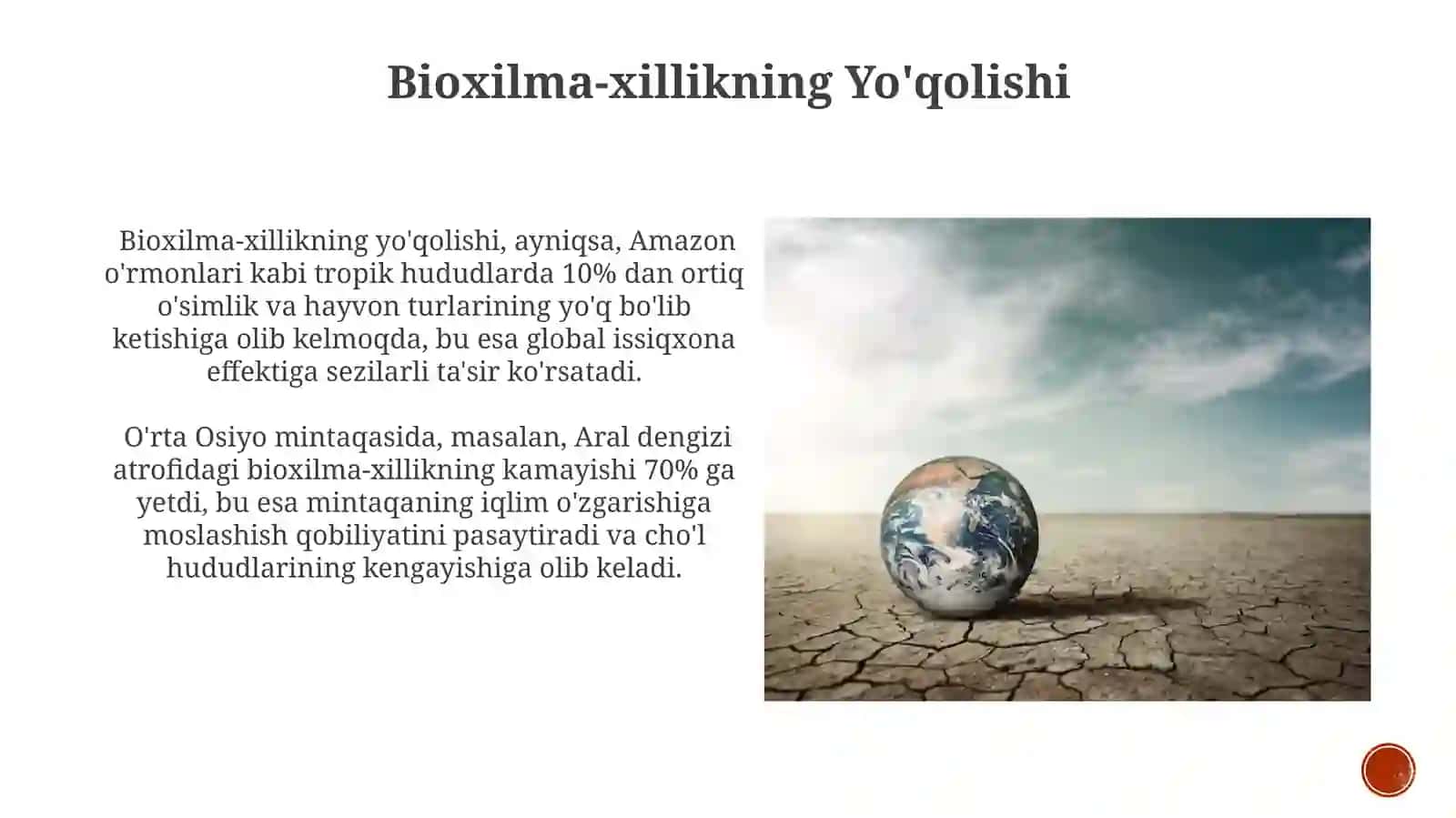 Bioxilma-xillikning Yo'qolishi

Bioxilma-xillikning yo'qolishi, ayniqsa, Amazon o'rmonlari kabi tropik hududlarda 10% dan ortiq o'simlik va hayvon turlarining yo'q bo'lib ketishiga olib kelmoqda, bu esa global issiqxona effektiga sezilarli ta'sir ko'rsatadi.

O'rta Osiyo mintaqasida, masalan, Aral dengizi atrofidagi bioxilma-xillikning kamayishi 70% ga yetdi, bu esa mintaqaning iqlim o'zgarishiga moslashish qobiliyatini pasaytiradi va cho'l hududlarining kengayishiga olib keladi.